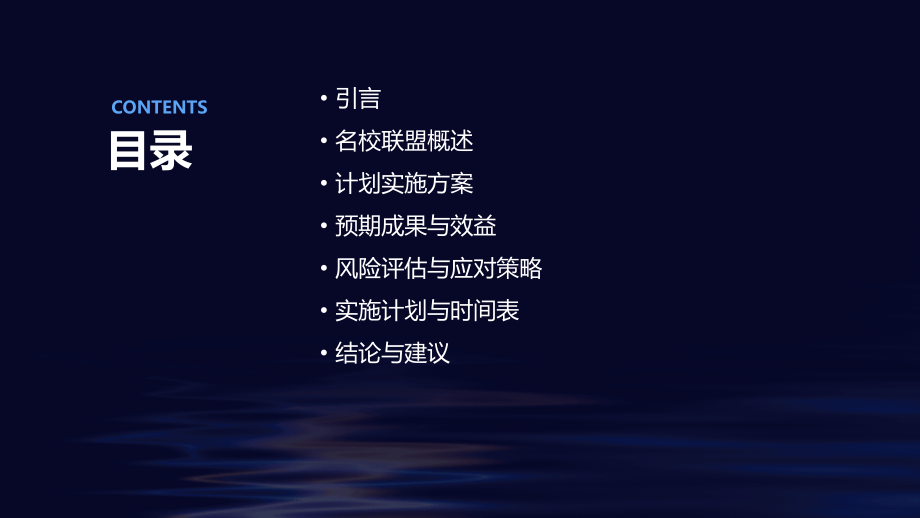 CONTENTS
目录

• 引言
• 名校联盟概述
• 计划实施方案
• 预期成果与效益
• 风险评估与应对策略
• 实施计划与时间表
• 结论与建议